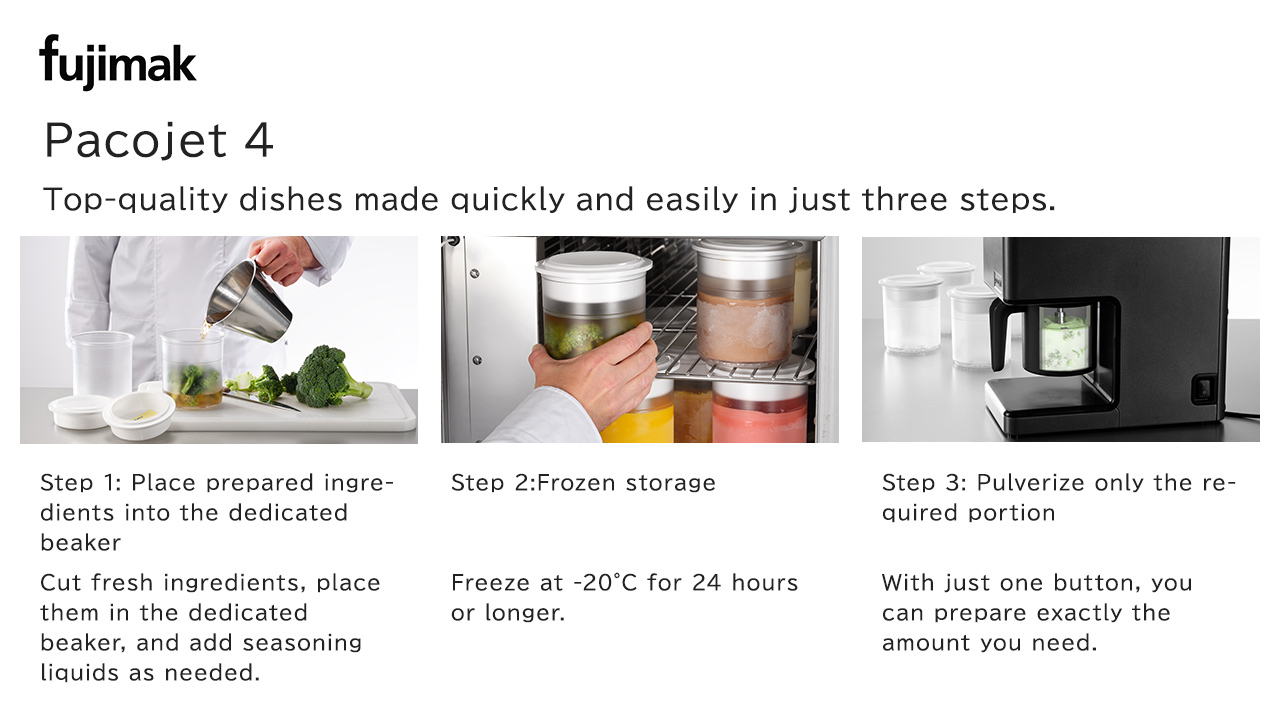 fujimak

Pacojet 4

Top-quality dishes made quickly and easily in just three steps.

Step 1: Place prepared ingredients into the dedicated beaker

Cut fresh ingredients, place them in the dedicated beaker, and add seasoning liquids as needed.

Step 2:Frozen storage

Freeze at -20°C for 24 hours or longer.

Step 3: Pulverize only the required portion

With just one button, you can prepare exactly the amount you need.